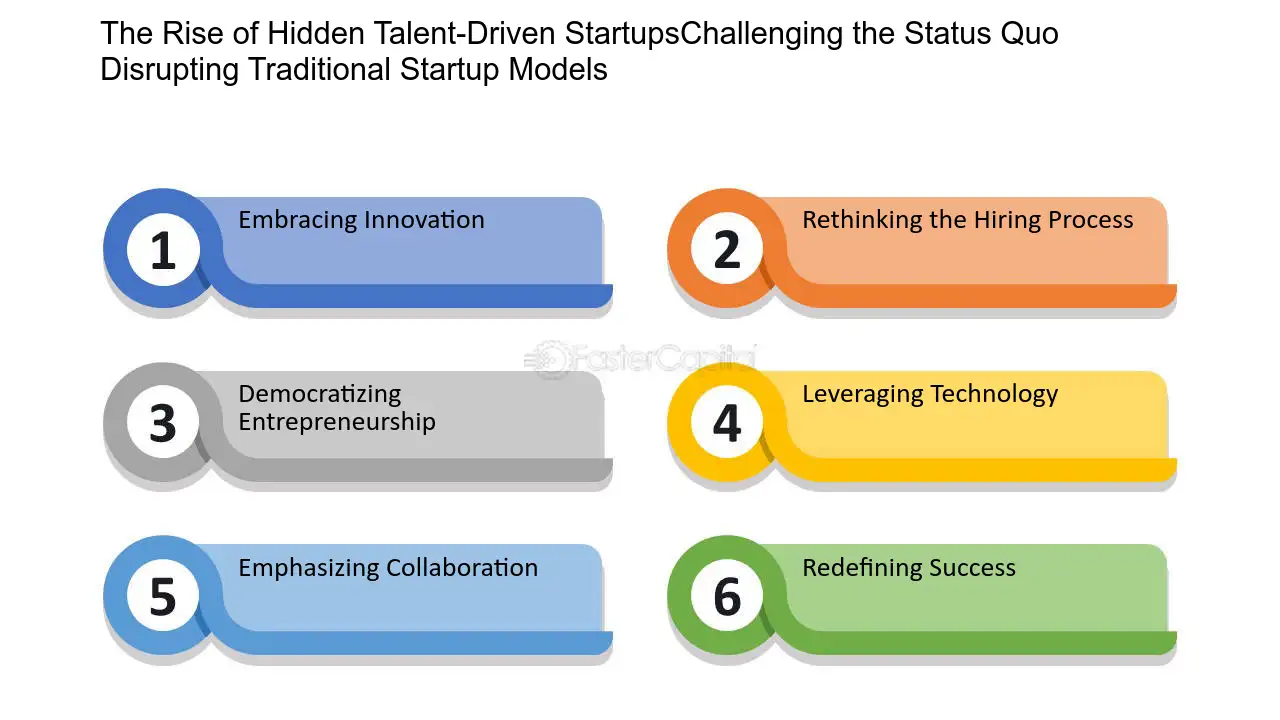 The Rise of Hidden Talent-Driven StartupsChallenging the Status Quo Disrupting Traditional Startup Models

1 Embracing Innovation

2 Rethinking the Hiring Process

FasterCapital

3 Democratizing Entrepreneurship

4 Leveraging Technology

5 Emphasizing Collaboration

6 Redefining Success